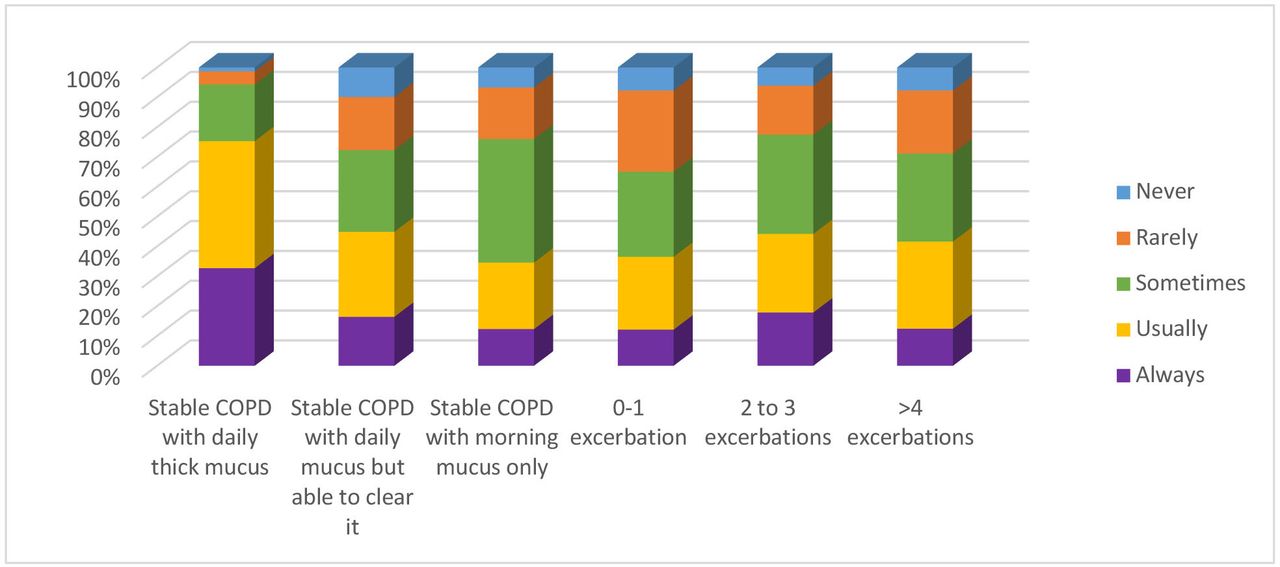 100%
90%
80%
70%
60%
50%
40%
30%
20%
10%
0%

Stable COPD with daily thick mucus
Stable COPD with daily mucus but able to clear it
Stable COPD with morning mucus only
0-1 excerbation
2 to 3 excerbations
>4 excerbations

Never
Rarely
Sometimes
Usually
Always